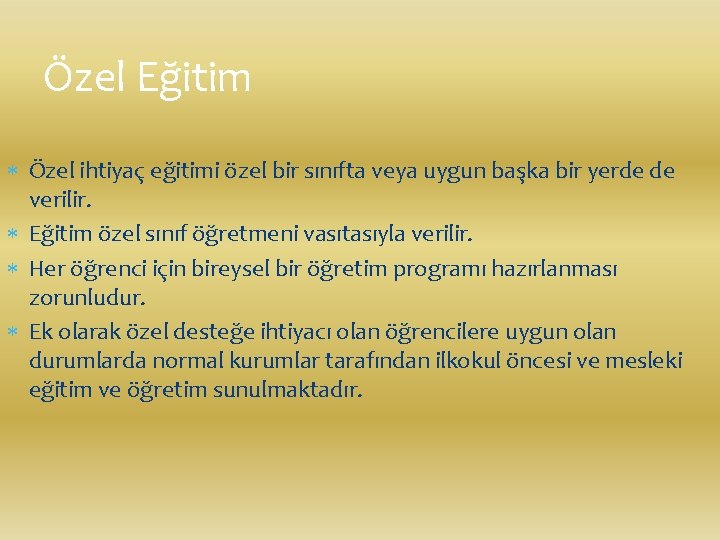 Özel Eğitim

* Özel ihtiyaç eğitimi özel bir sınıfta veya uygun başka bir yerde de verilir.
* Eğitim özel sınıf öğretmeni vasıtasıyla verilir.
* Her öğrenci için bireysel bir öğretim programı hazırlanması zorunludur.
* Ek olarak özel desteğe ihtiyacı olan öğrencilere uygun olan durumlarda normal kurumlar tarafından ilkokul öncesi ve mesleki eğitim ve öğretim sunulmaktadır.